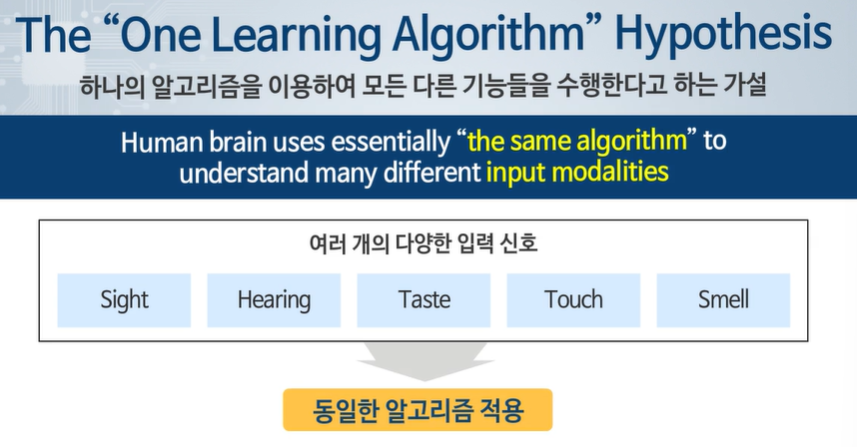 The “One Learning Algorithm” Hypothesis

하나의 알고리즘을 이용하여 모든 다른 기능들을 수행한다고 하는 가설

Human brain uses essentially “the same algorithm” to understand many different input modalities

여러 개의 다양한 입력 신호

Sight

Hearing

Taste

Touch

Smell

동일한 알고리즘 적용